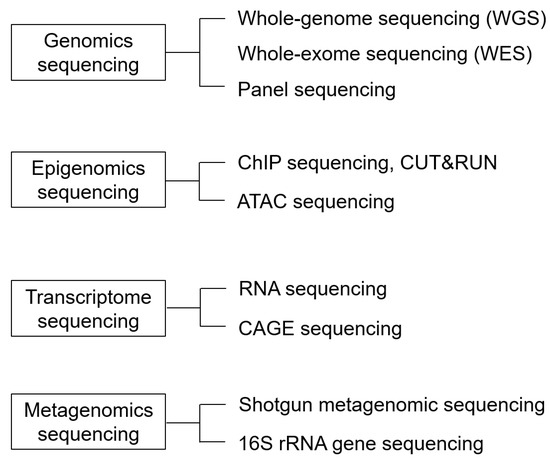 Genomics sequencing

Whole-genome sequencing (WGS)

Whole-exome sequencing (WES)

Panel sequencing

Epigenomics sequencing

ChIP sequencing, CUT&RUN

ATAC sequencing

Transcriptome sequencing

RNA sequencing

CAGE sequencing

Metagenomics sequencing

Shotgun metagenomic sequencing

16S rRNA gene sequencing